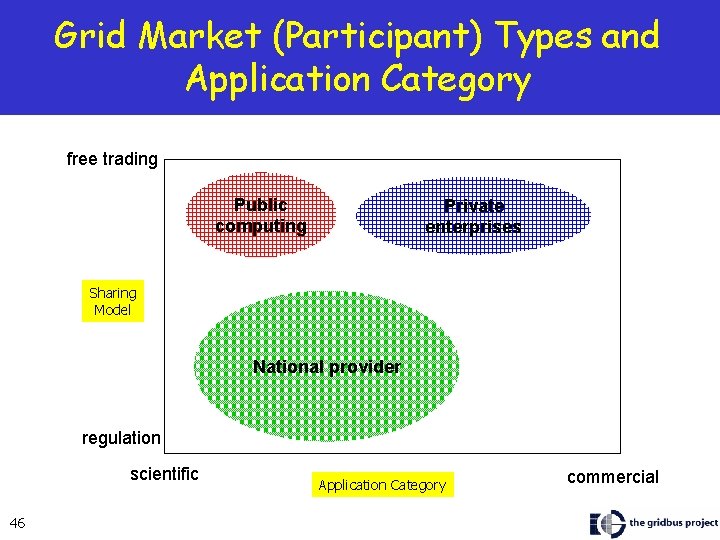 Grid Market (Participant) Types and Application Category

free trading

Public computing

Private enterprises

Sharing Model

National provider

regulation

scientific

Application Category

commercial

46

the gridbus project